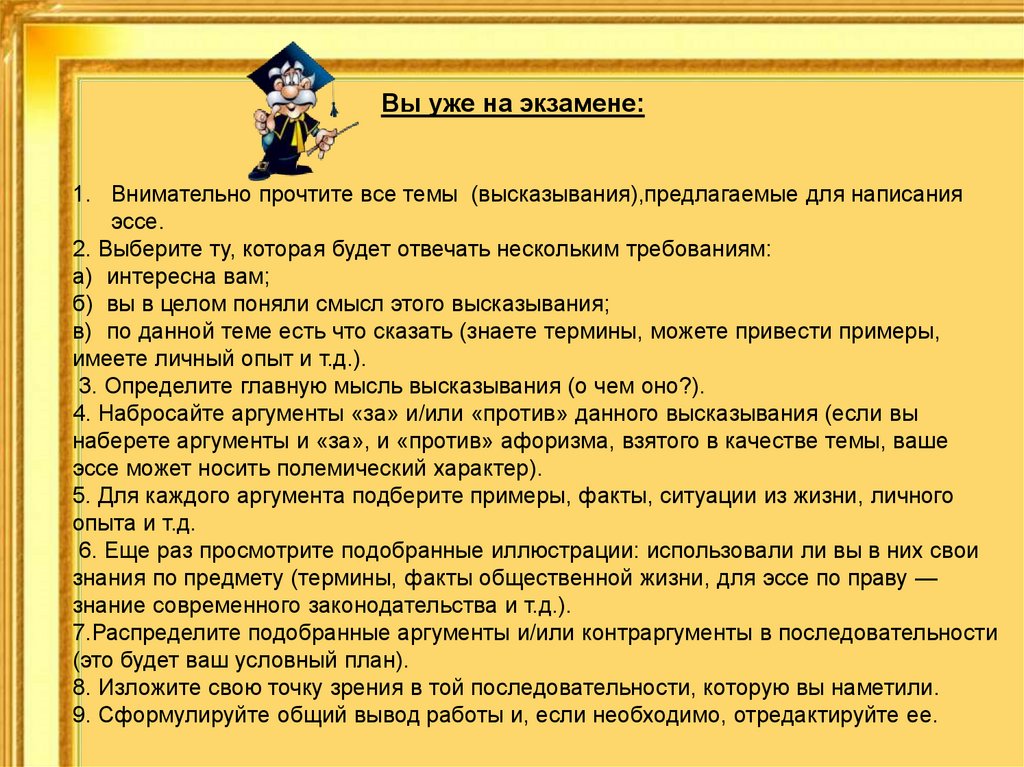 Вы уже на экзамене:

1. Внимательно прочтите все темы (высказывания),предлагаемые для написания эссе.
2. Выберите ту, которая будет отвечать нескольким требованиям:
а) интересна вам;
б) вы в целом поняли смысл этого высказывания;
в) по данной теме есть что сказать (знаете термины, можете привести примеры, имеете личный опыт и т.д.).
3. Определите главную мысль высказывания (о чем оно?).
4. Набросайте аргументы «за» и/или «против» данного высказывания (если вы наберете аргументы и «за», и «против» афоризма, взятого в качестве темы, ваше эссе может носить полемический характер).
5. Для каждого аргумента подберите примеры, факты, ситуации из жизни, личного опыта и т.д.
6. Еще раз просмотрите подобранные иллюстрации: использовали ли вы в них свои знания по предмету (термины, факты общественной жизни, для эссе по праву — знание современного законодательства и т.д.).
7.Распределите подобранные аргументы и/или контраргументы в последовательности (это будет ваш условный план).
8. Изложите свою точку зрения в той последовательности, которую вы наметили.
9. Сформулируйте общий вывод работы и, если необходимо, отредактируйте ее.